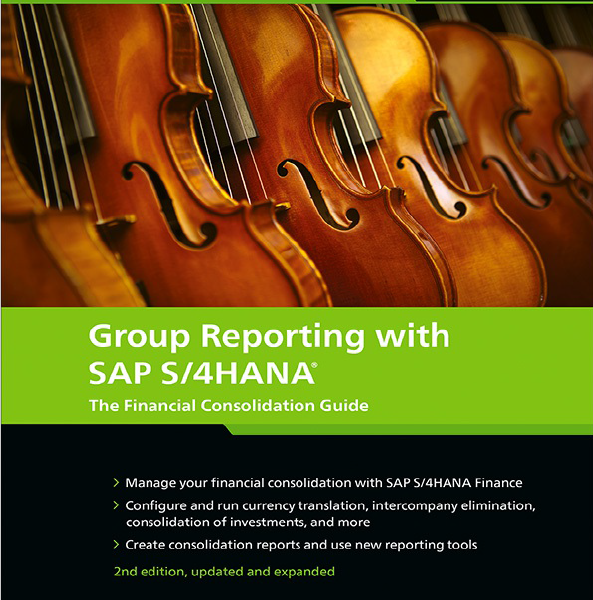 Group Reporting with SAP S/4HANA®

The Financial Consolidation Guide

> Manage your financial consolidation with SAP S/4HANA Finance

> Configure and run currency translation, intercompany elimination, consolidation of investments, and more

> Create consolidation reports and use new reporting tools

2nd edition, updated and expanded